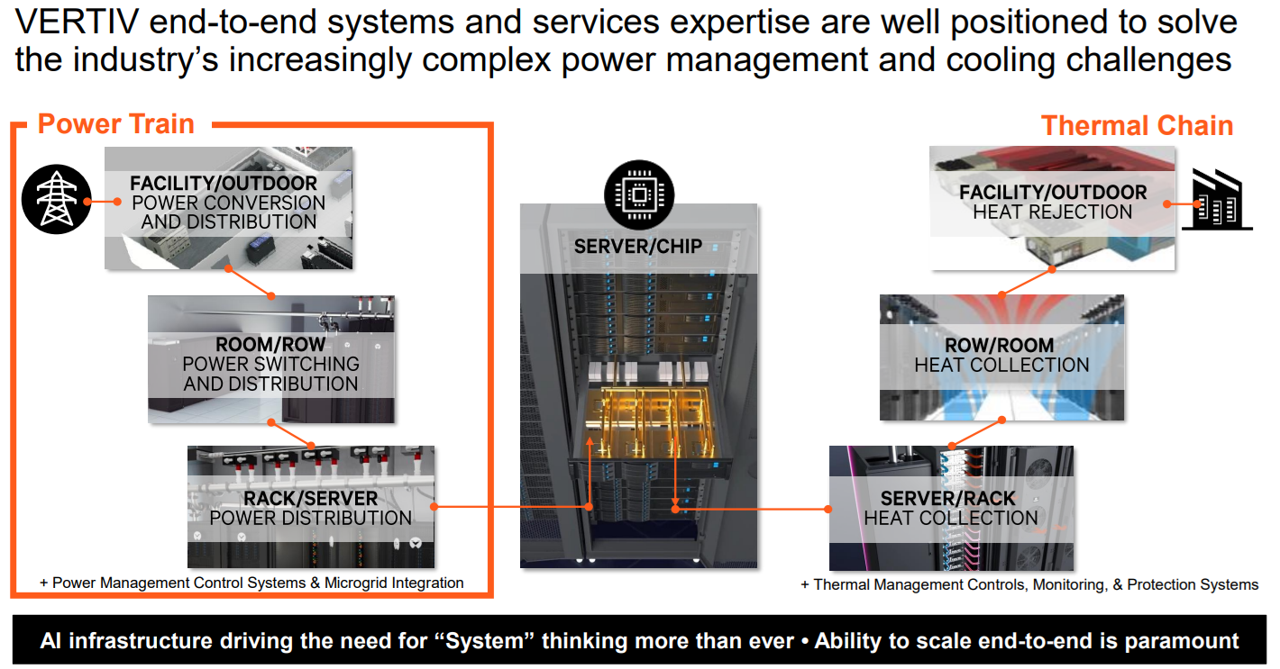 VERTIV end-to-end systems and services expertise are well positioned to solve the industry's increasingly complex power management and cooling challenges

Power Train

FACILITY/OUTDOOR
POWER CONVERSION AND DISTRIBUTION

ROOM/ROW
POWER SWITCHING AND DISTRIBUTION

RACK/SERVER
POWER DISTRIBUTION

+ Power Management Control Systems & Microgrid Integration

SERVER/CHIP

Thermal Chain

FACILITY/OUTDOOR
HEAT REJECTION

ROW/ROOM
HEAT COLLECTION

SERVER/RACK
HEAT COLLECTION

+ Thermal Management Controls, Monitoring, & Protection Systems

AI infrastructure driving the need for "System" thinking more than ever • Ability to scale end-to-end is paramount